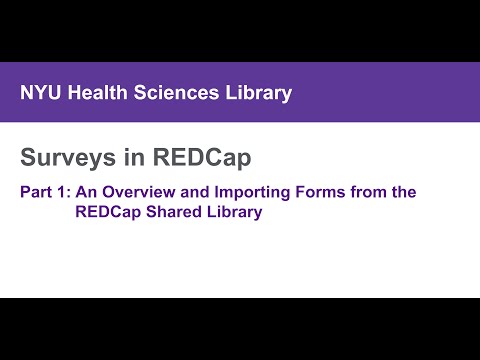 NYU Health Sciences Library

Surveys in REDCap

Part 1: An Overview and Importing Forms from the REDCap Shared Library